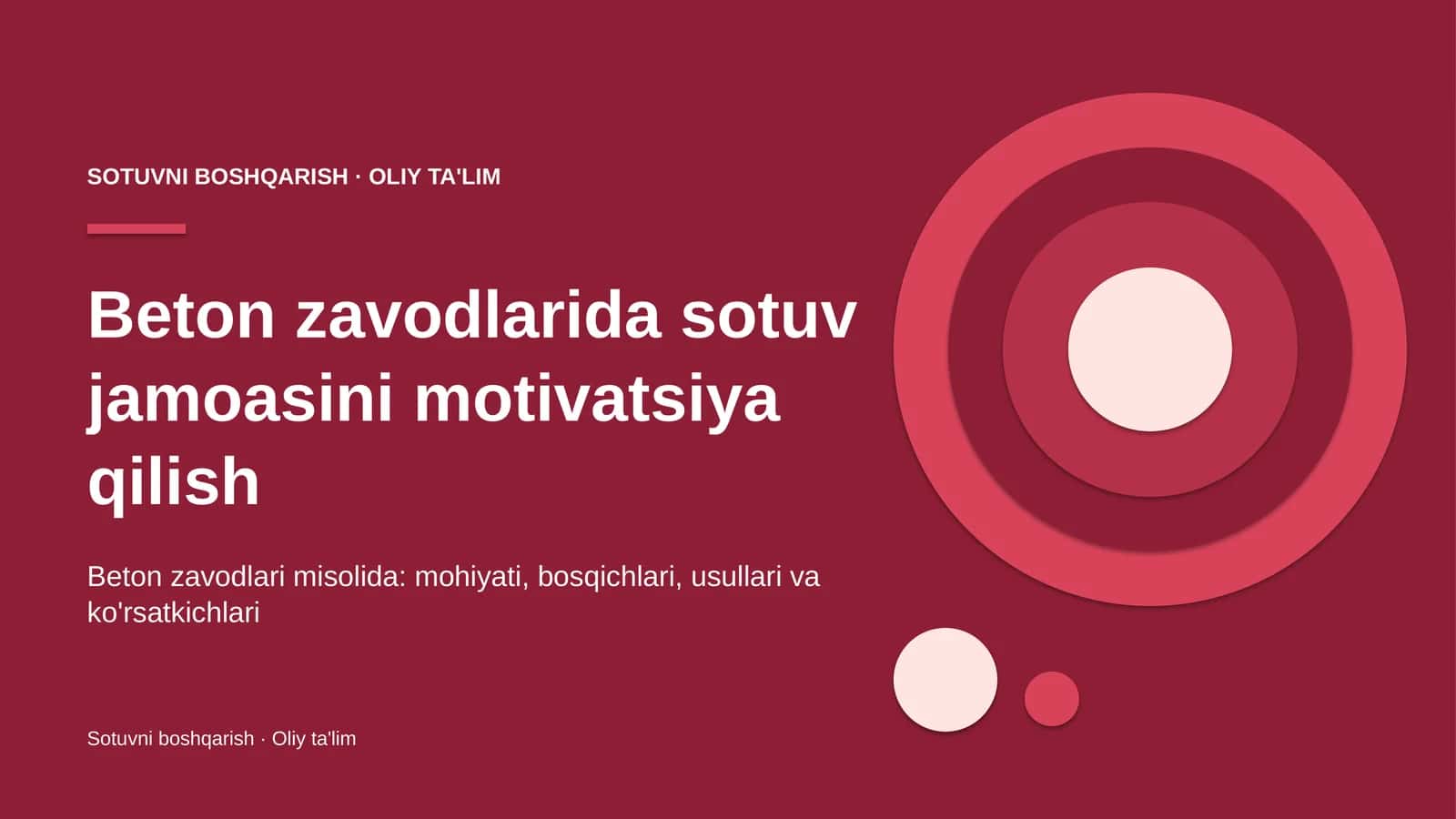 SOTUVNI BOSHQARISH · OLIY TA'LIM

Beton zavodlarida sotuv jamoasini motivatsiya qilish

Beton zavodlari misolida: mohiyati, bosqichlari, usullari va ko'rsatkichlari

Sotuvni boshqarish · Oliy ta'lim